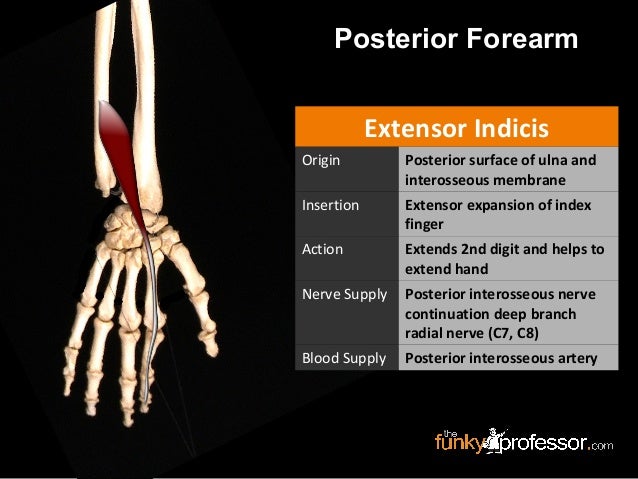 Posterior Forearm

| Extensor Indicis | |
|---|---|
| Origin | Posterior surface of ulna and interosseous membrane |
| Insertion | Extensor expansion of index finger |
| Action | Extends 2nd digit and helps to extend hand |
| Nerve Supply | Posterior interosseous nerve continuation deep branch radial nerve (C7, C8) |
| Blood Supply | Posterior interosseous artery |

the funky professor.com